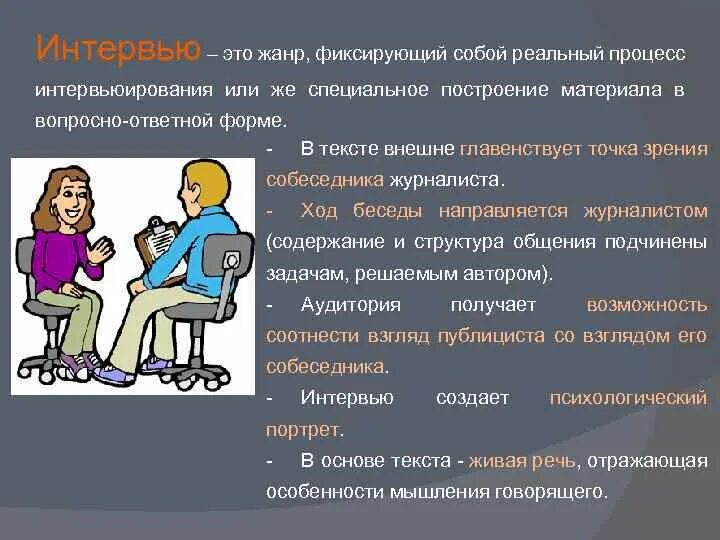 Интервью – это жанр, фиксирующий собой реальный процесс интервьюирования или же специальное построение материала в вопросно-ответной форме.

- В тексте внешне главенствует точка зрения собеседника журналиста.

- Ход беседы направляется журналистом (содержание и структура общения подчинены задачам, решаемым автором).

- Аудитория получает возможность соотнести взгляд публициста со взглядом его собеседника.

- Интервью создает психологический портрет.

- В основе текста - живая речь, отражающая особенности мышления говорящего.